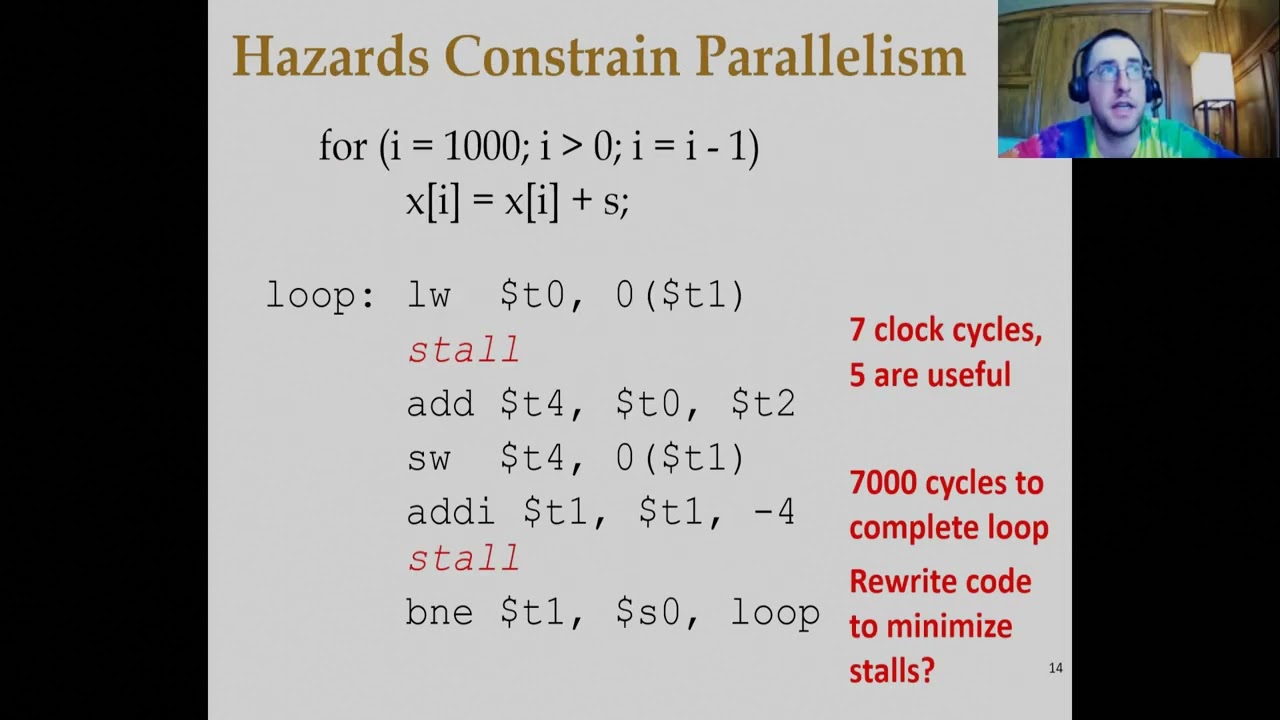 Hazards Constrain Parallelism

for (i = 1000; i > 0; i = i - 1)
x[i] = x[i] + s;

loop: lw $t0, 0($t1)
stall
add $t4, $t0, $t2
sw $t4, 0($t1)
addi $t1, $t1, -4
stall
bne $t1, $s0, loop

7 clock cycles, 5 are useful

7000 cycles to complete loop

Rewrite code to minimize stalls?

14